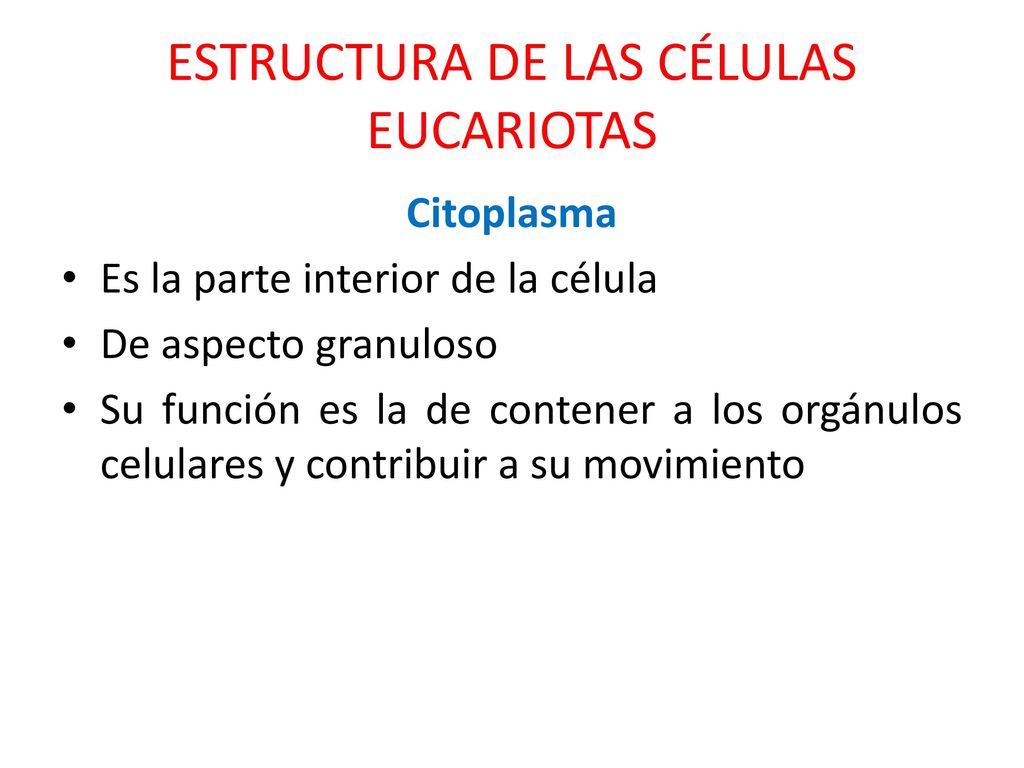 ESTRUCTURA DE LAS CÉLULAS EUCARIOTAS

Citoplasma

• Es la parte interior de la célula
• De aspecto granuloso
• Su función es la de contener a los orgánulos celulares y contribuir a su movimiento